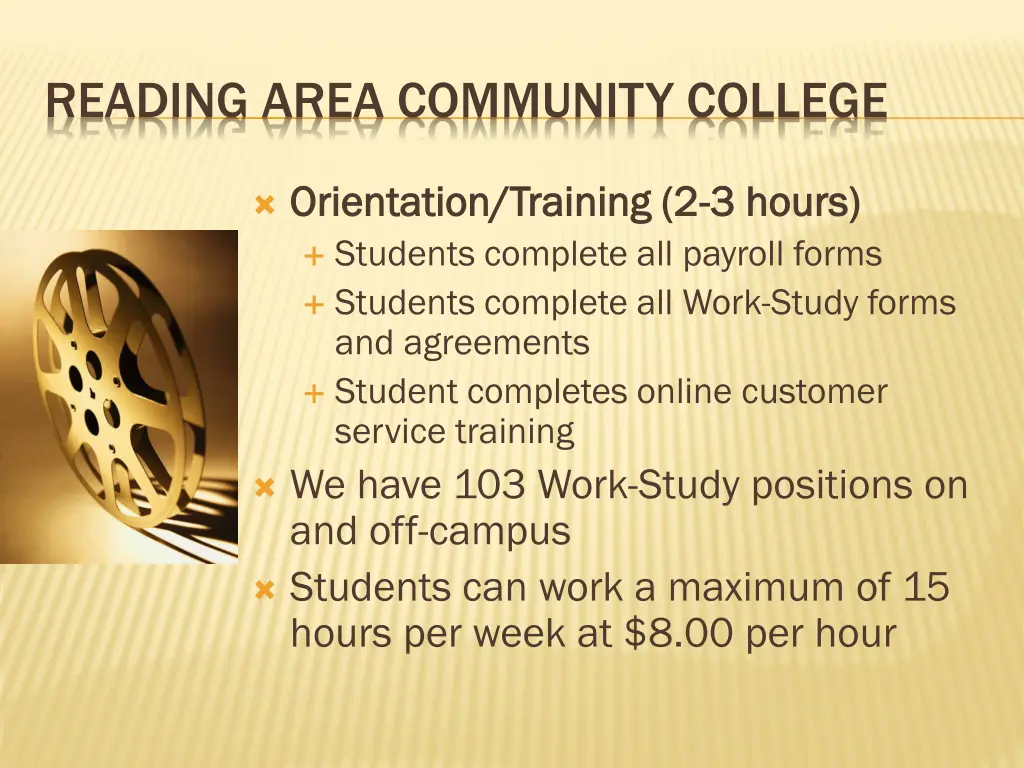 READING AREA COMMUNITY COLLEGE

Orientation/Training (2-3 hours)
Students complete all payroll forms
Students complete all Work-Study forms and agreements
Student completes online customer service training

We have 103 Work-Study positions on and off-campus

Students can work a maximum of 15 hours per week at \$8.00 per hour